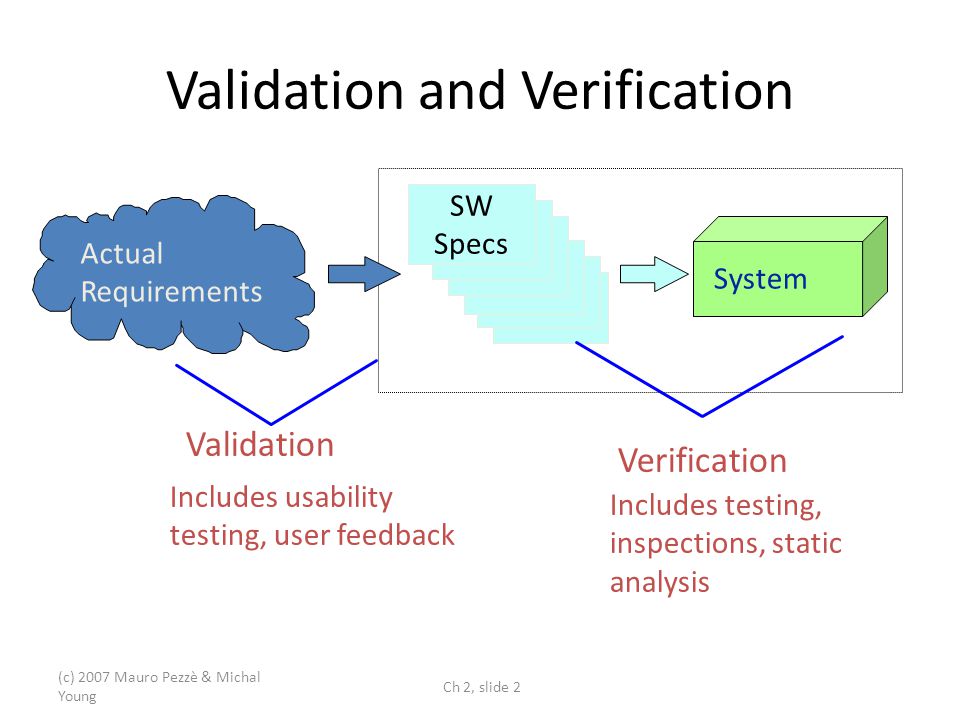 Validation and Verification

Actual Requirements

SW Specs

System

Validation

Includes usability testing, user feedback

Verification

Includes testing, inspections, static analysis

(c) 2007 Mauro Pezzè & Michal Young

Ch 2, slide 2